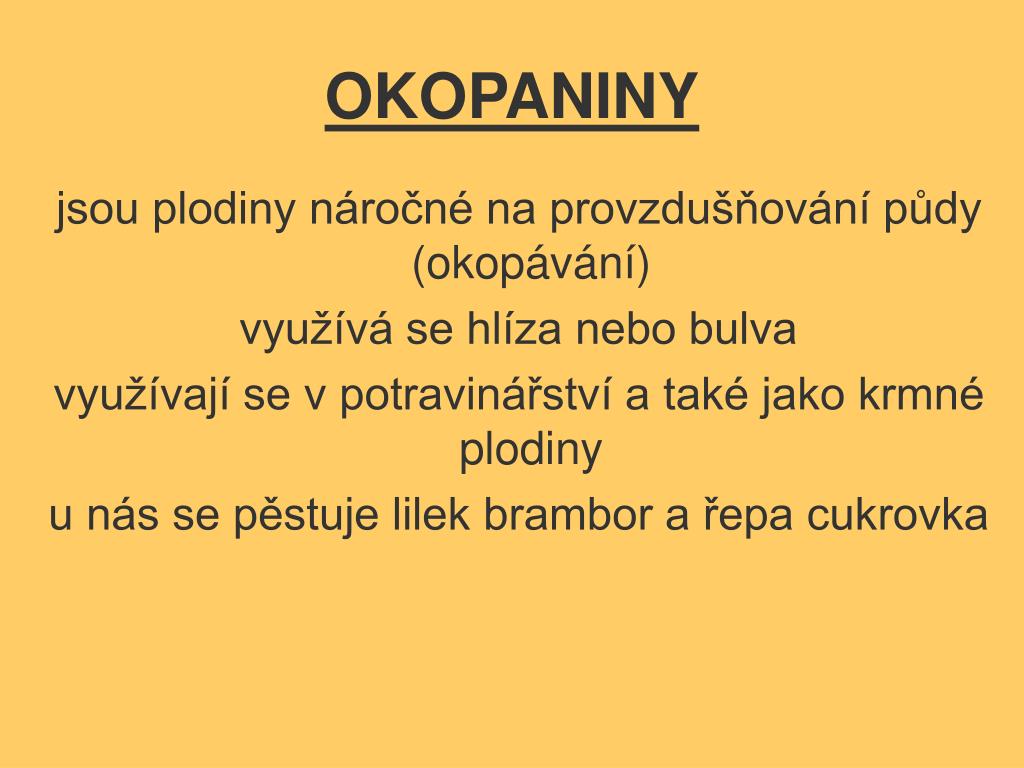 OKOPANINY

jsou plodiny náročné na provzdušňování půdy (okopávání)

využívá se hlíza nebo bulva

využívají se v potravinářství a také jako krmné plodiny

u nás se pěstuje lilek brambor a řepa cukrovka